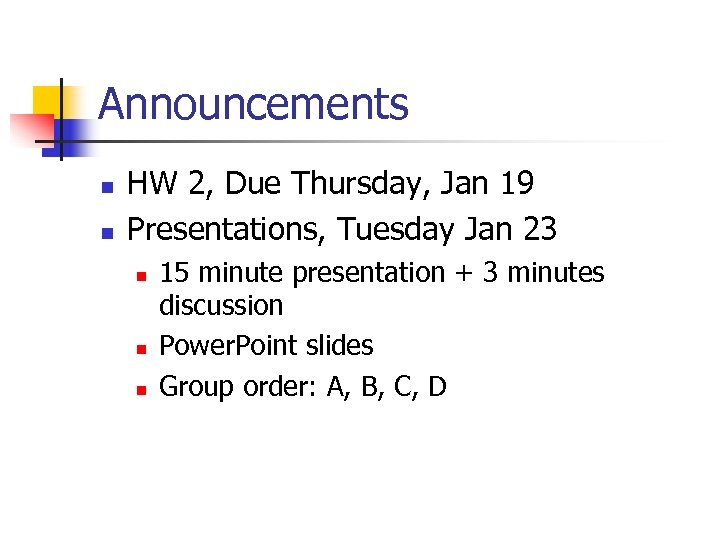 Announcements

- HW 2, Due Thursday, Jan 19
- Presentations, Tuesday Jan 23
  - 15 minute presentation + 3 minutes discussion
  - PowerPoint slides
  - Group order: A, B, C, D